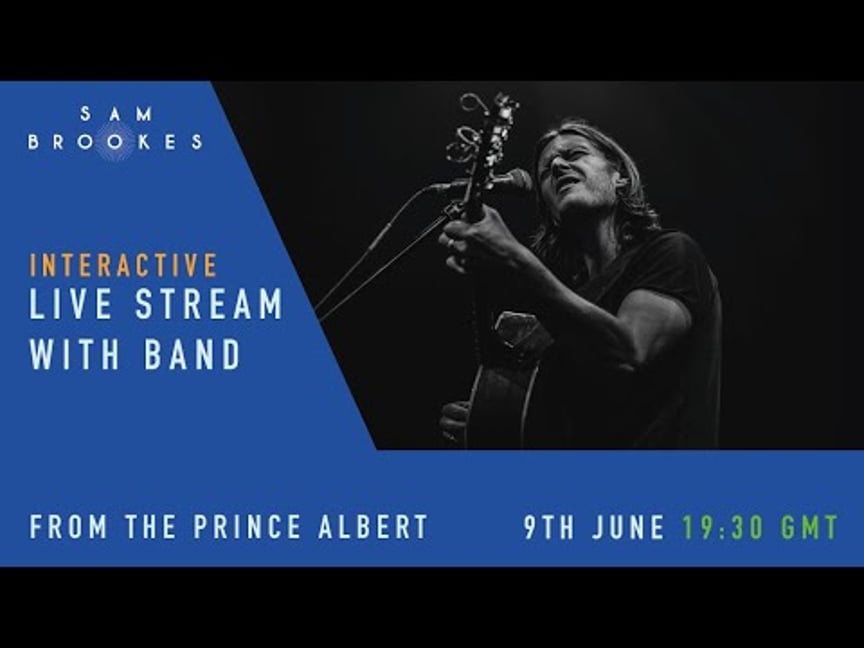 SAM BROOKES

INTERACTIVE
LIVE STREAM
WITH BAND

FROM THE PRINCE ALBERT

9TH JUNE 19:30 GMT